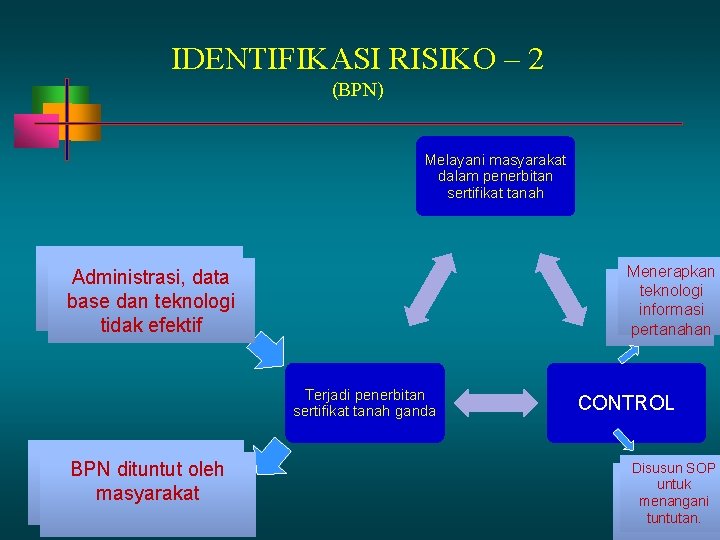 IDENTIFIKASI RISIKO – 2
(BPN)

Melayani masyarakat dalam penerbitan sertifikat tanah

Administrasi, data base dan teknologi tidak efektif

Menerapkan teknologi informasi pertanahan

Terjadi penerbitan sertifikat tanah ganda

CONTROL

BPN dituntut oleh masyarakat

Disusun SOP untuk menangani tuntutan.